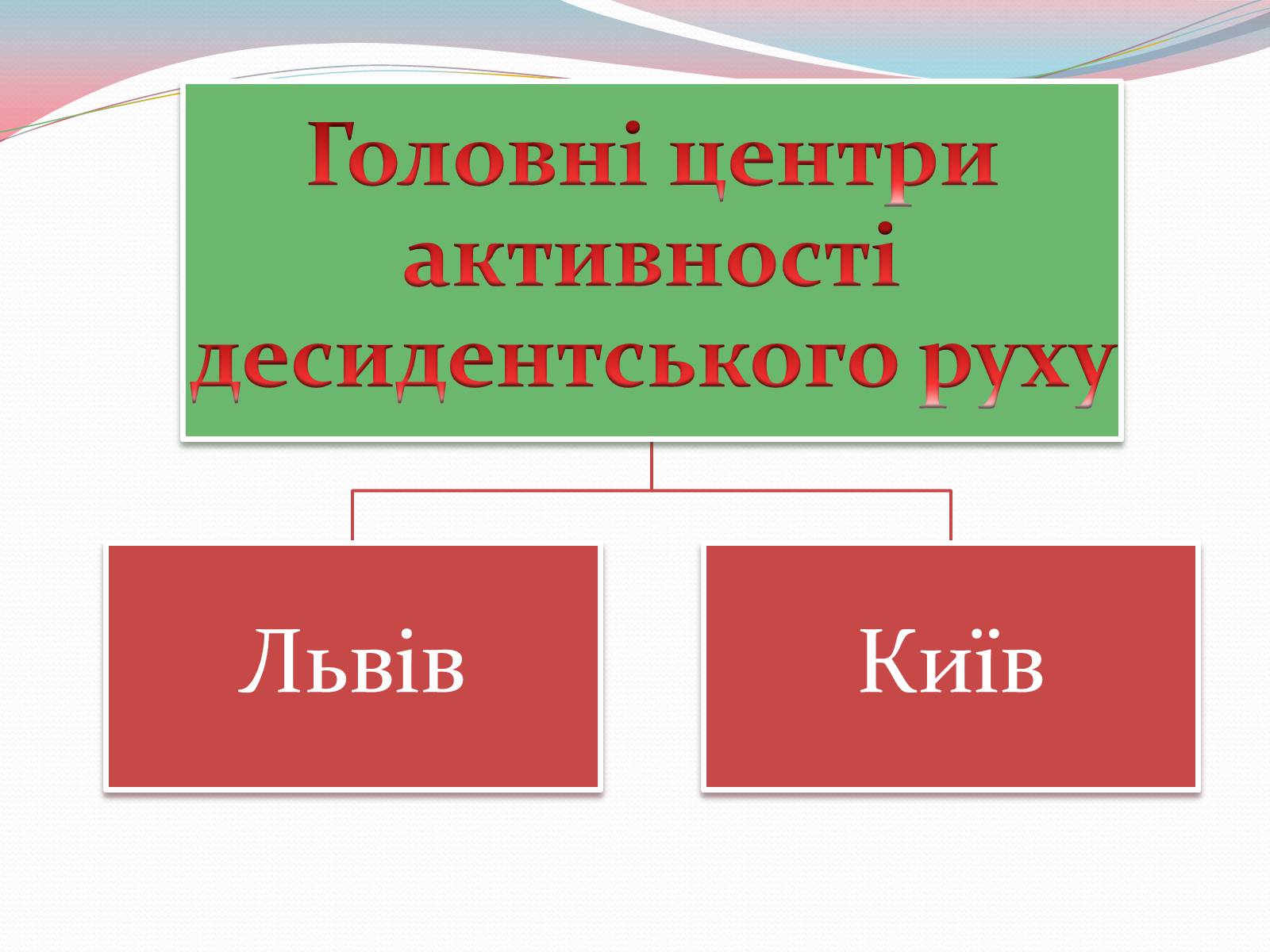 Головні центри активності десидентського руху

Львів

Київ